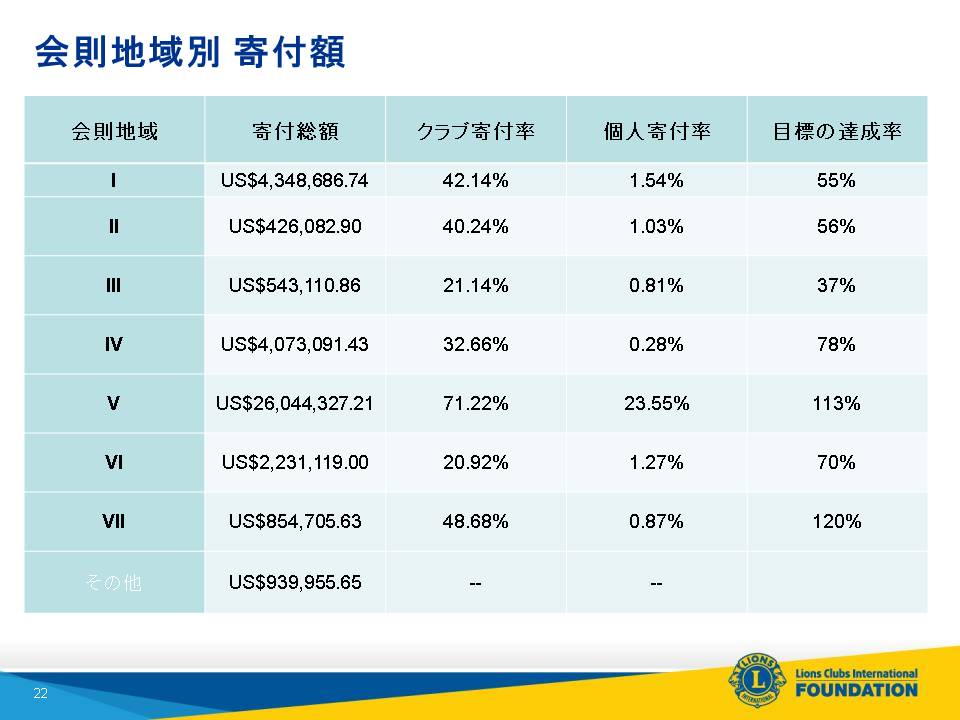 会則地域別 寄付額

| 会則地域 | 寄付総額 | クラブ寄付率 | 個人寄付率 | 目標の達成率 |
|---|---|---|---|---|
| I | US$4,348,686.74 | 42.14% | 1.54% | 55% |
| II | US$426,082.90 | 40.24% | 1.03% | 56% |
| III | US$543,110.86 | 21.14% | 0.81% | 37% |
| IV | US$4,073,091.43 | 32.66% | 0.28% | 78% |
| V | US$26,044,327.21 | 71.22% | 23.55% | 113% |
| VI | US$2,231,119.00 | 20.92% | 1.27% | 70% |
| VII | US$854,705.63 | 48.68% | 0.87% | 120% |
| その他 | US$939,955.65 | -- | -- | |

22

LIONS INTERNATIONAL

Lions Clubs International FOUNDATION